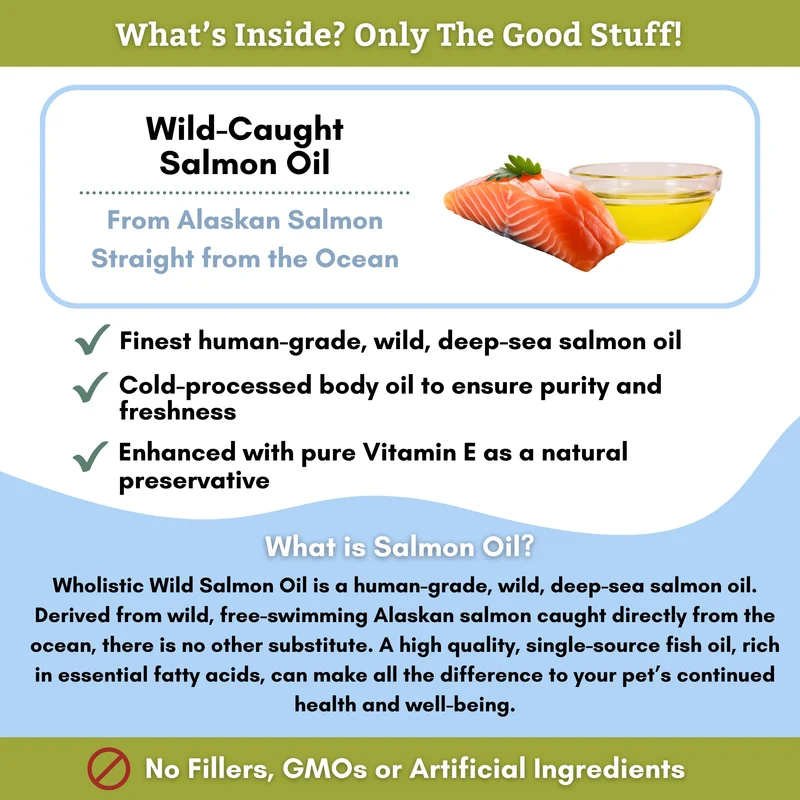 What's Inside? Only The Good Stuff!

Wild-Caught Salmon Oil

From Alaskan Salmon Straight from the Ocean

✓ Finest human-grade, wild, deep-sea salmon oil

✓ Cold-processed body oil to ensure purity and freshness

✓ Enhanced with pure Vitamin E as a natural preservative

What is Salmon Oil?

Wholistic Wild Salmon Oil is a human-grade, wild, deep-sea salmon oil. Derived from wild, free-swimming Alaskan salmon caught directly from the ocean, there is no other substitute. A high quality, single-source fish oil, rich in essential fatty acids, can make all the difference to your pet's continued health and well-being.

No Fillers, GMOs or Artificial Ingredients